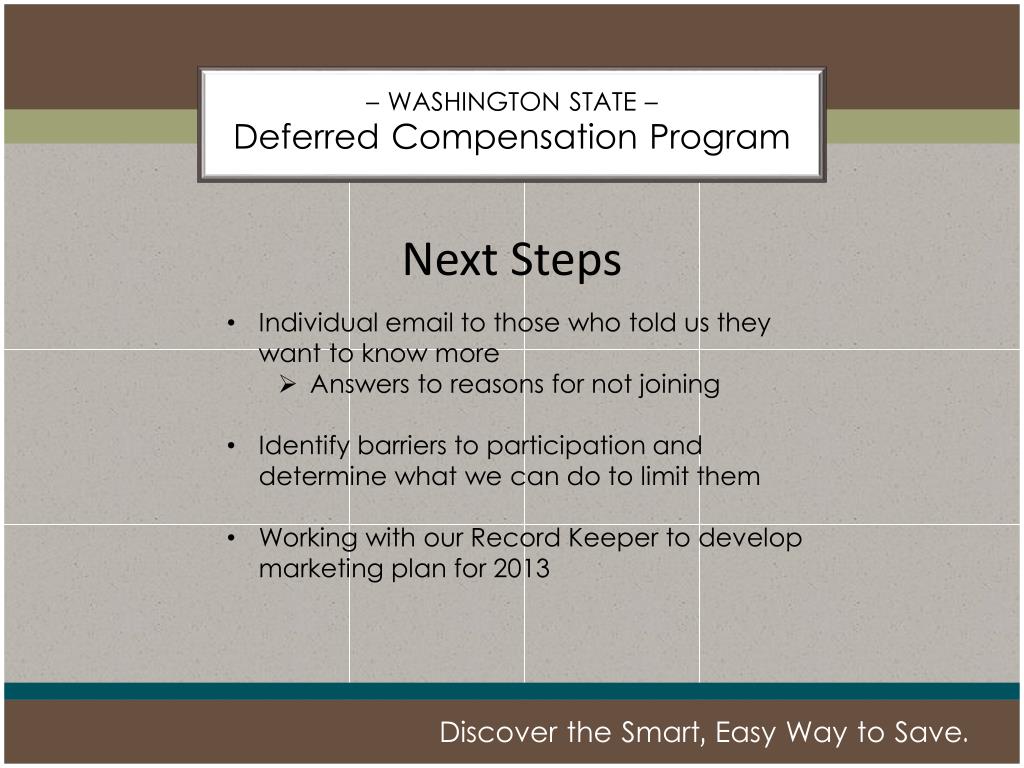 – WASHINGTON STATE –
Deferred Compensation Program

Next Steps

• Individual email to those who told us they want to know more
  ➢ Answers to reasons for not joining

• Identify barriers to participation and determine what we can do to limit them

• Working with our Record Keeper to develop marketing plan for 2013

Discover the Smart, Easy Way to Save.